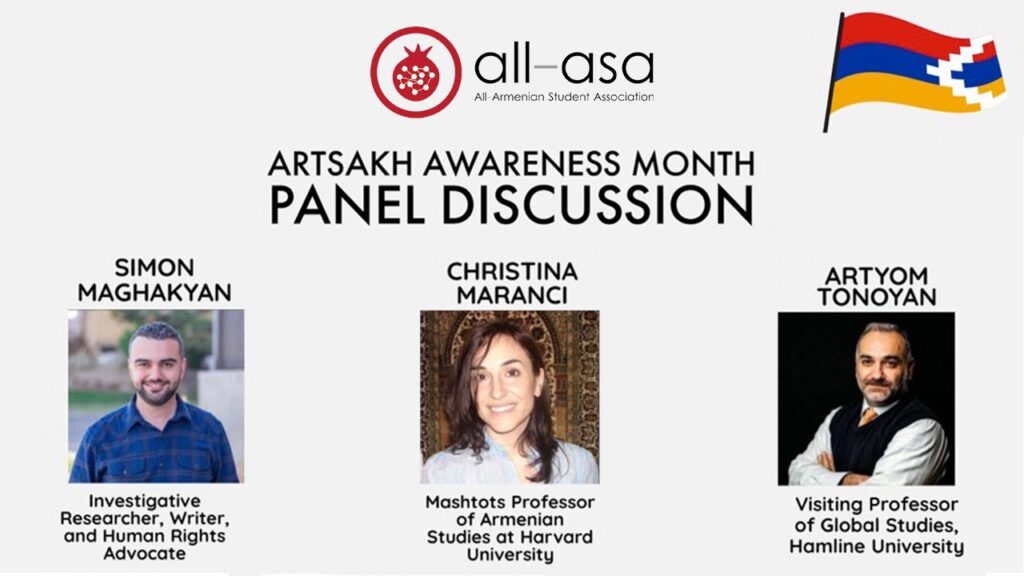 all-asa
All-Armenian Student Association

ARTSAKH AWARENESS MONTH
PANEL DISCUSSION

SIMON MAGHAKYAN

Investigative Researcher, Writer, and Human Rights Advocate

CHRISTINA MARANCI

Mashtots Professor of Armenian Studies at Harvard University

ARTYOM TONOYAN

Visiting Professor of Global Studies, Hamline University